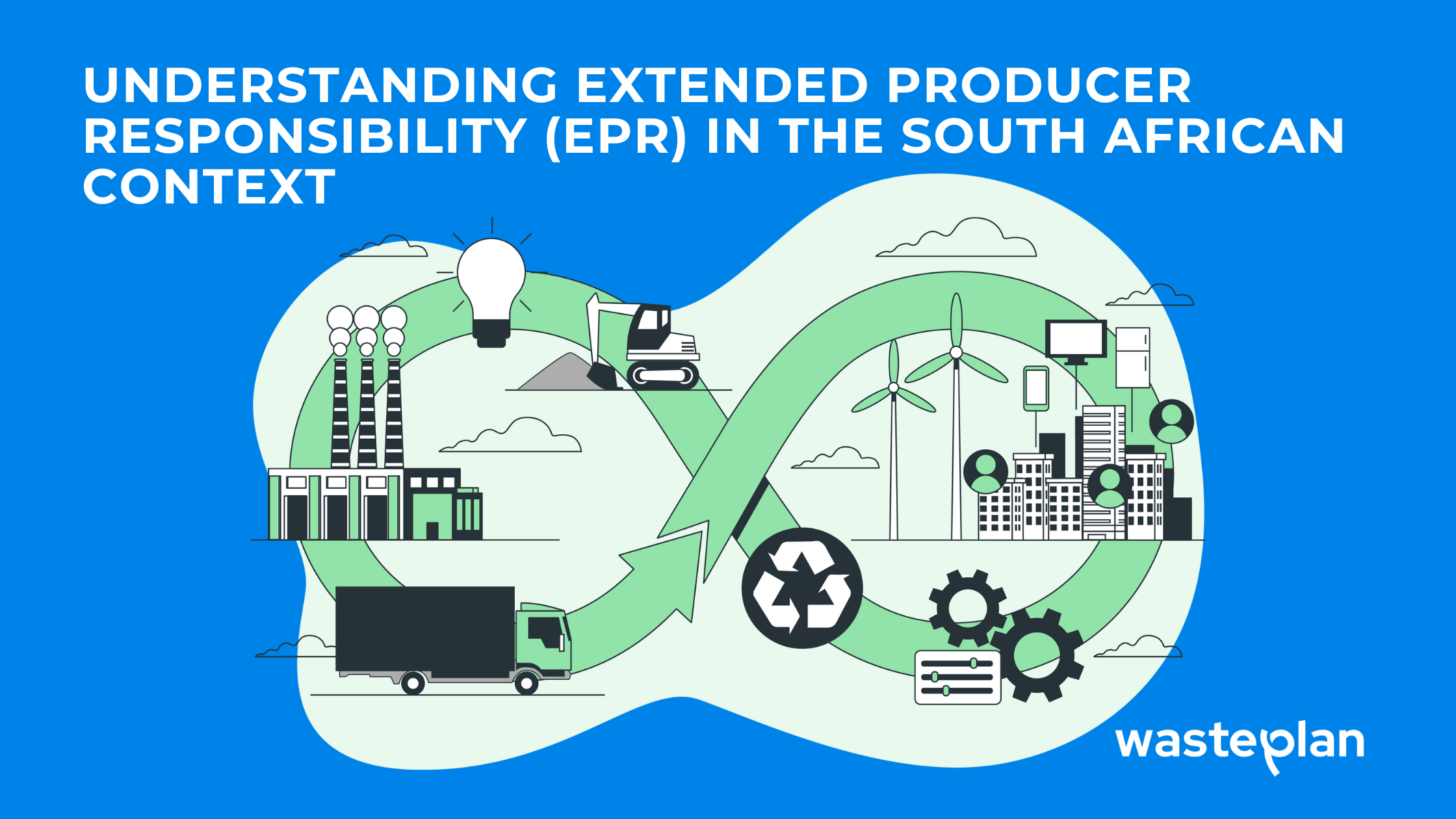 UNDERSTANDING EXTENDED PRODUCER RESPONSIBILITY (EPR) IN THE SOUTH AFRICAN CONTEXT

wasteplan